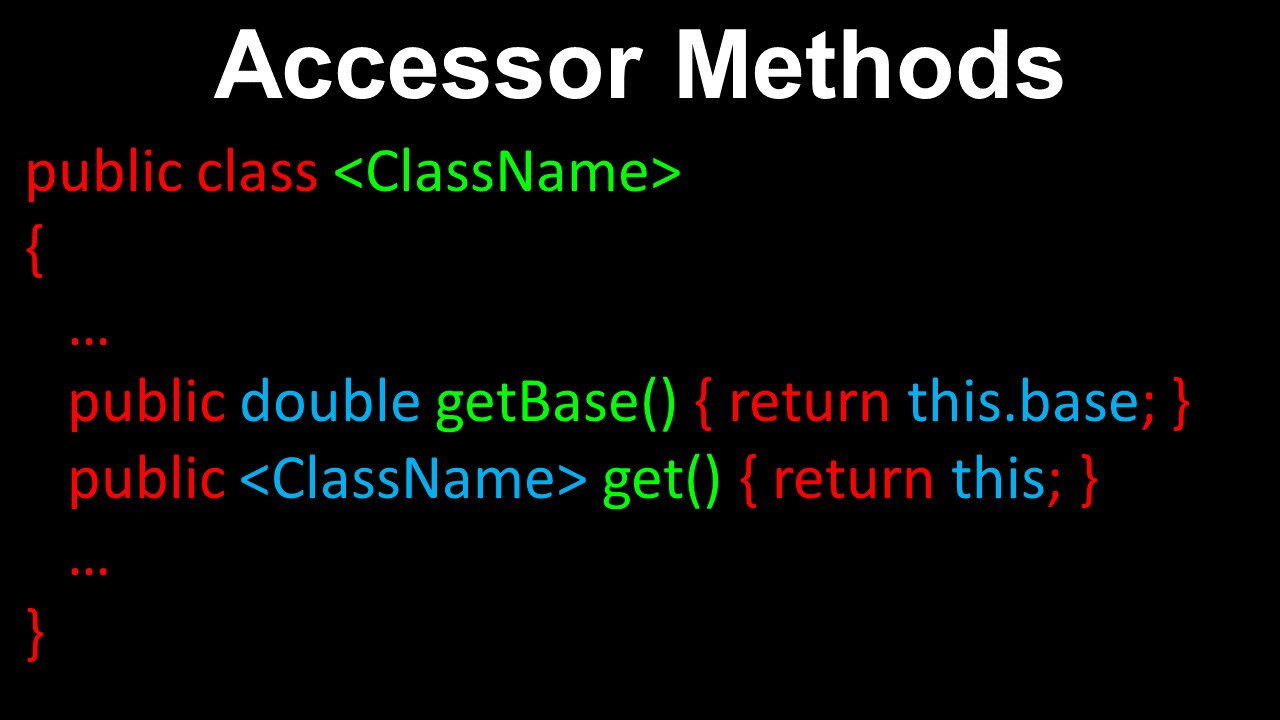 Accessor Methods

public class <ClassName>
{
…
public double getBase() { return this.base; }
public <ClassName> get() { return this; }
…
}